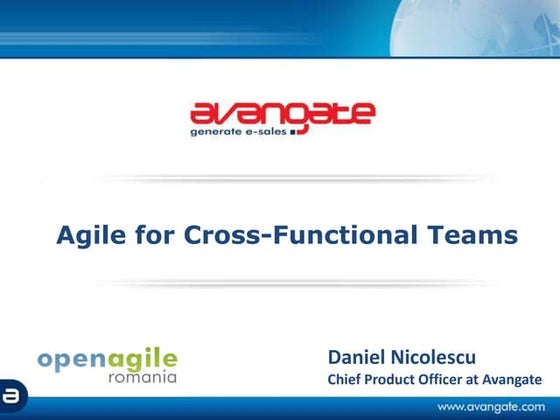 avangate
generate e-sales

Agile for Cross-Functional Teams

openagile
romania

Daniel Nicolescu
Chief Product Officer at Avangate

a

www.avangate.com